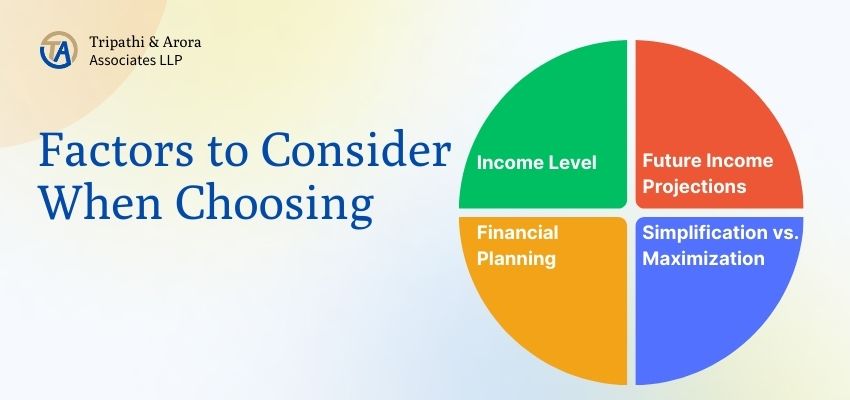 TA

Tripathi & Arora Associates LLP

Factors to Consider When Choosing

Income Level

Future Income Projections

Financial Planning

Simplification vs. Maximization